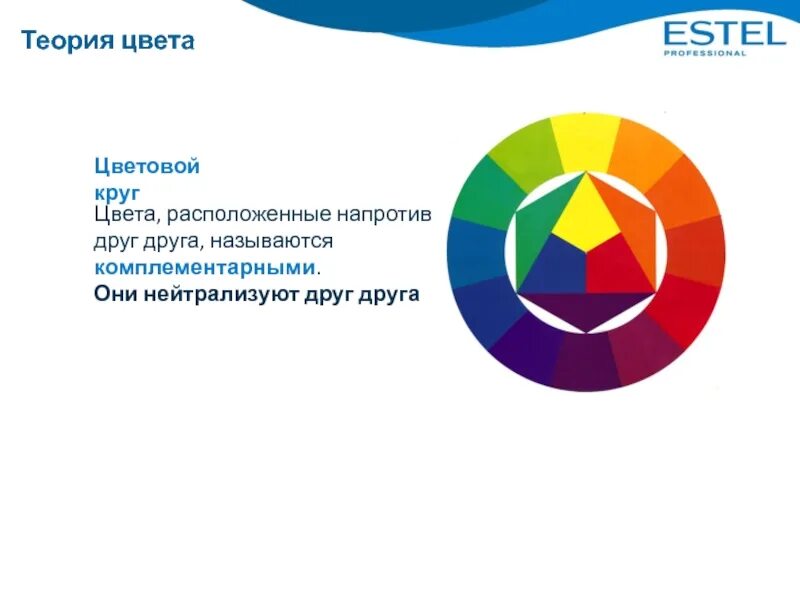 Теория цвета

ESTEL
PROFESSIONAL

Цветовой круг

Цвета, расположенные напротив друг друга, называются комплементарными.
Они нейтрализуют друг друга